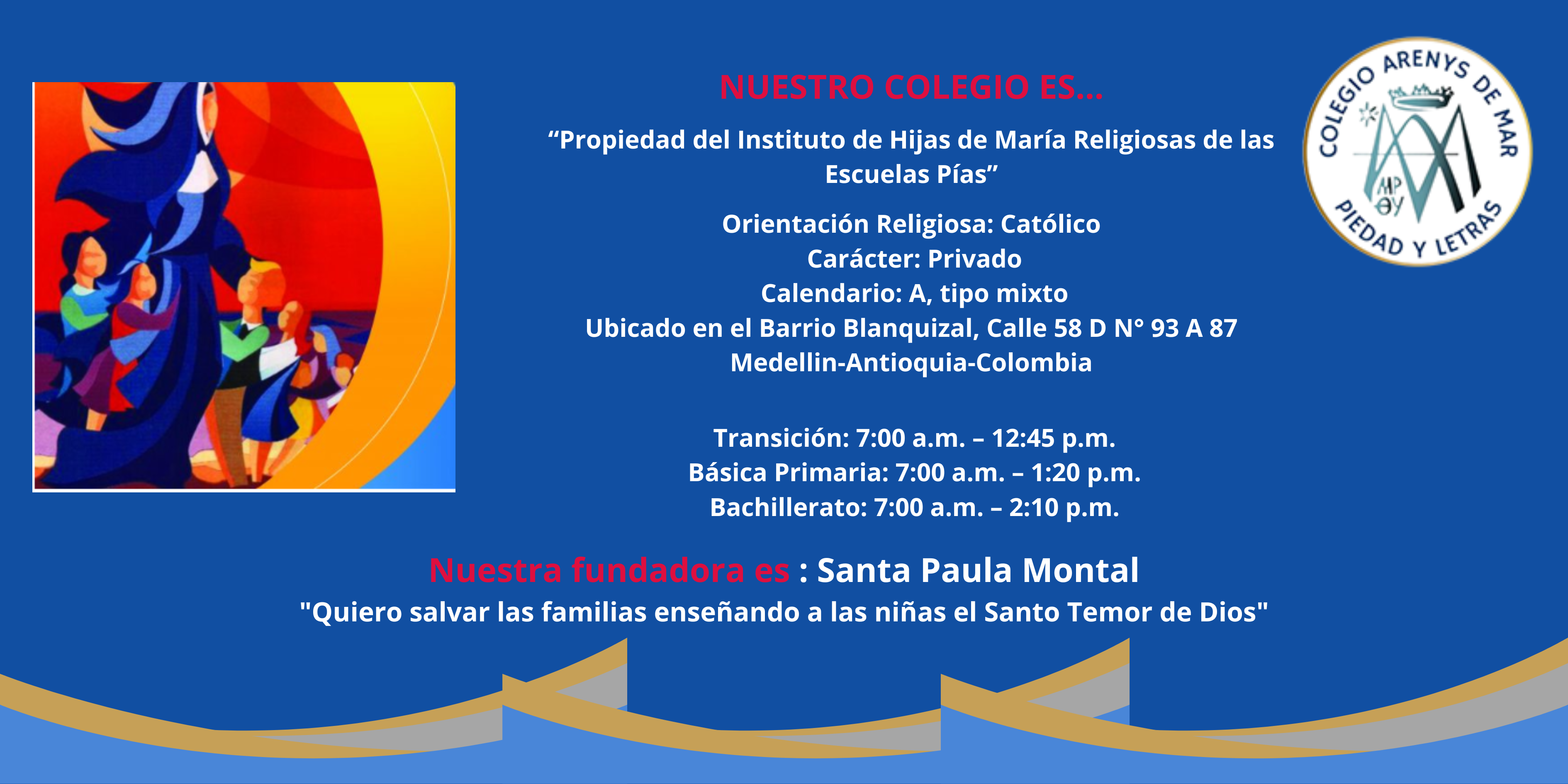 NUESTRO COLEGIO ES...

“Propiedad del Instituto de Hijas de María Religiosas de las Escuelas Pías”

Orientación Religiosa: Católico
Carácter: Privado
Calendario: A, tipo mixto
Ubicado en el Barrio Blanquizal, Calle 58 D N° 93 A 87
Medellin-Antioquia-Colombia

Transición: 7:00 a.m. – 12:45 p.m.
Básica Primaria: 7:00 a.m. – 1:20 p.m.
Bachillerato: 7:00 a.m. – 2:10 p.m.

Nuestra fundadora es : Santa Paula Montal
"Quiero salvar las familias enseñando a las niñas el Santo Temor de Dios"

COLEGIO ARENYS DE MAR
PIEDAD Y LETRAS
MP
ΘY